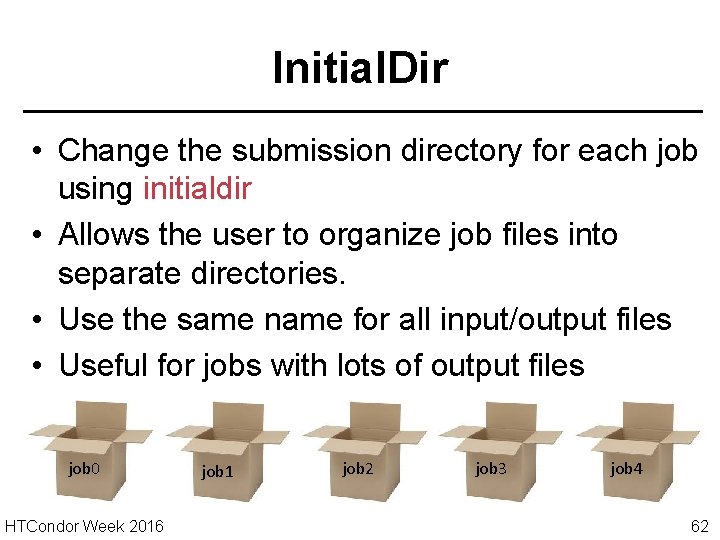 InitialDir

• Change the submission directory for each job using initialdir
• Allows the user to organize job files into separate directories.
• Use the same name for all input/output files
• Useful for jobs with lots of output files

job0
job1
job2
job3
job4

HTCondor Week 2016
62